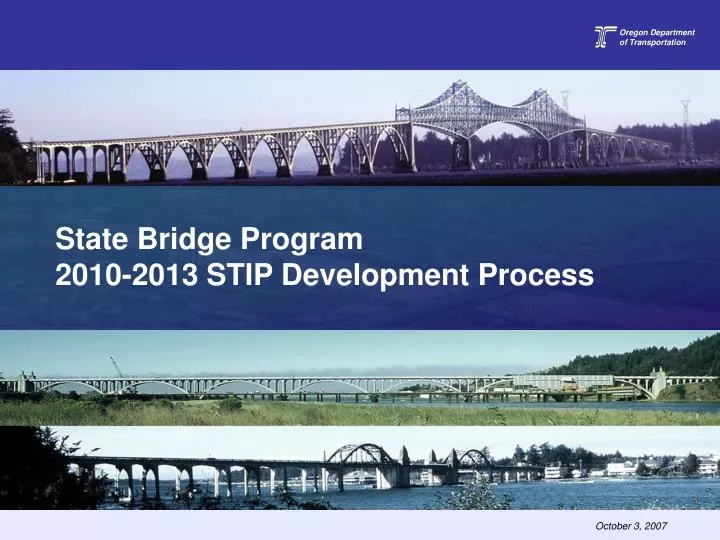 Oregon Department of Transportation

State Bridge Program
2010-2013 STIP Development Process

October 3, 2007